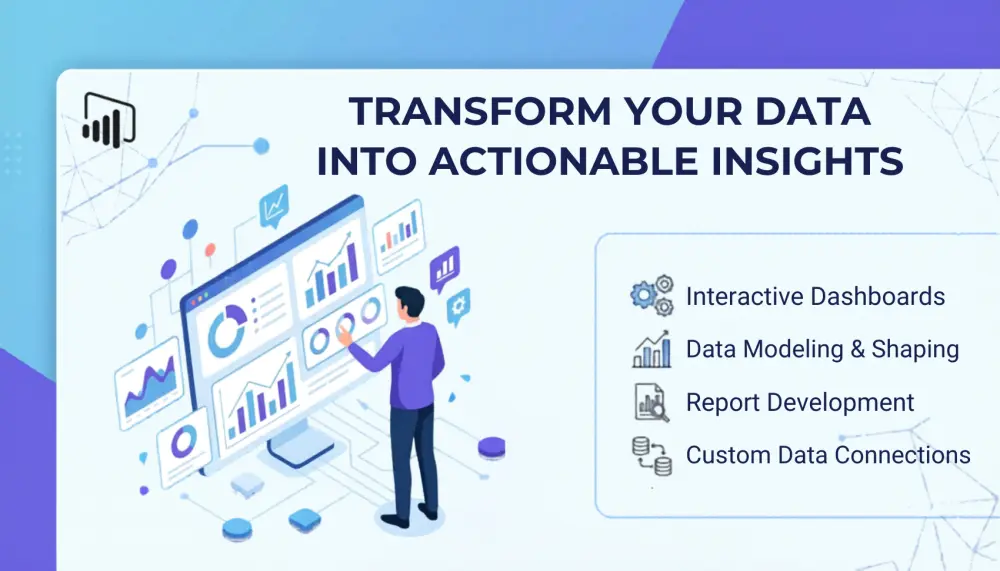 TRANSFORM YOUR DATA INTO ACTIONABLE INSIGHTS

Interactive Dashboards
Data Modeling & Shaping
Report Development
Custom Data Connections